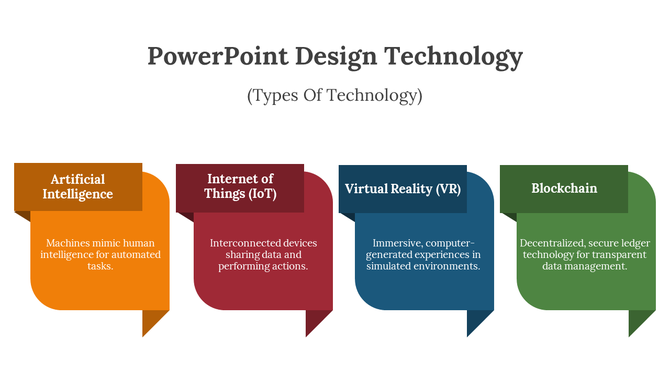 PowerPoint Design Technology

(Types Of Technology)

Artificial Intelligence

Machines mimic human intelligence for automated tasks.

Internet of Things (IoT)

Interconnected devices sharing data and performing actions.

Virtual Reality (VR)

Immersive, computer-generated experiences in simulated environments.

Blockchain

Decentralized, secure ledger technology for transparent data management.